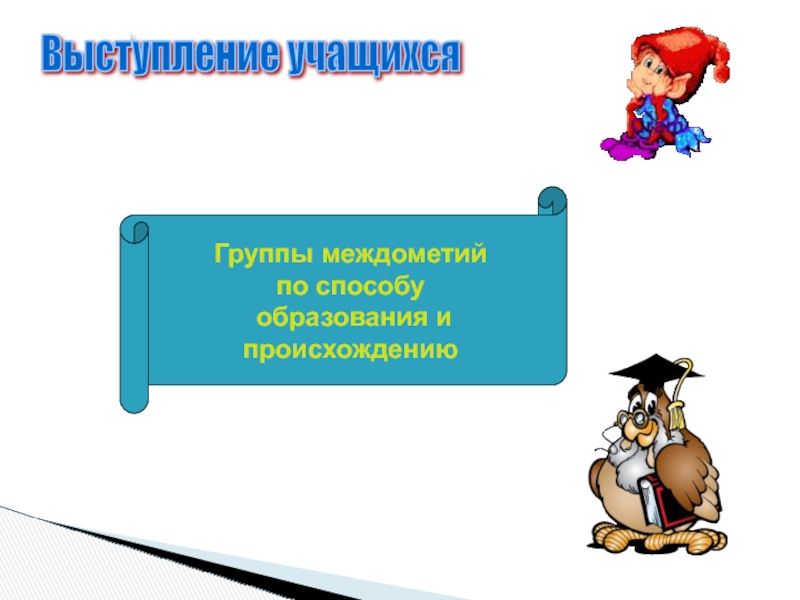 Выступление учащихся

Группы междометий по способу образования и происхождению